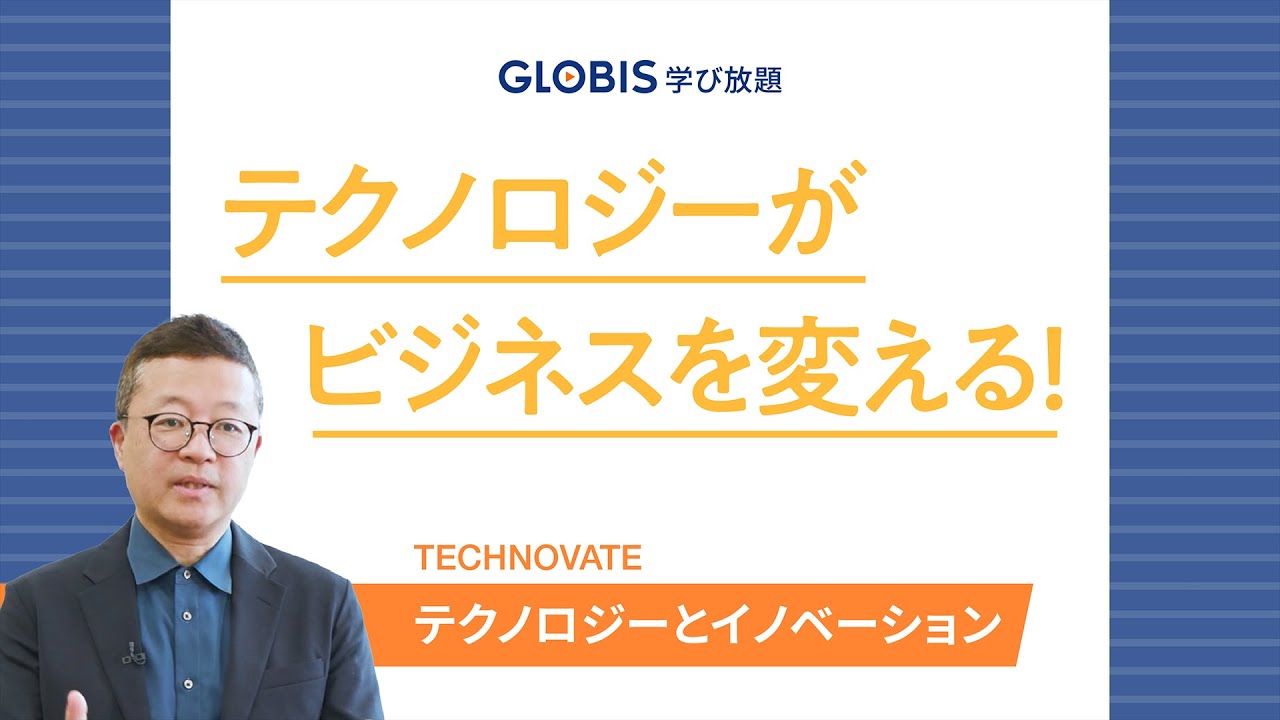 GLOBIS 学び放題

テクノロジーが
ビジネスを変える!

TECHNOVATE
テクノロジーとイノベーション